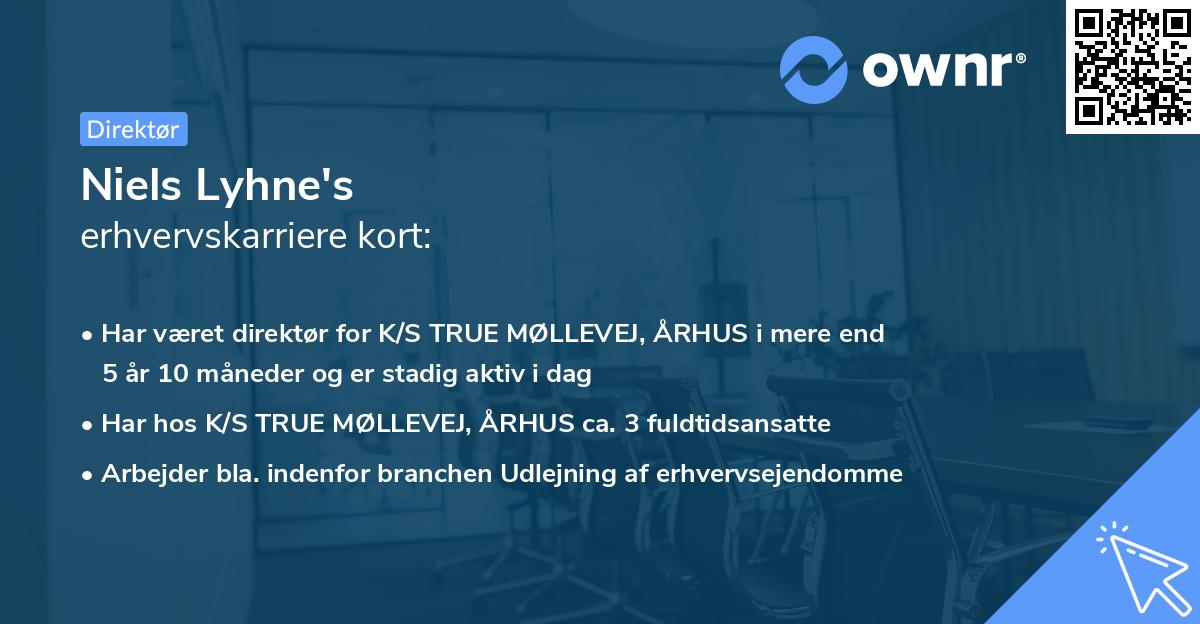 ownr®

Direktør

Niels Lyhne's
erhvervskarriere kort:

• Har været direktør for K/S TRUE MØLLEVEJ, ÅRHUS i mere end 5 år 10 måneder og er stadig aktiv i dag
• Har hos K/S TRUE MØLLEVEJ, ÅRHUS ca. 3 fuldtidsansatte
• Arbejder bla. indenfor branchen Udlejning af erhvervsejendomme